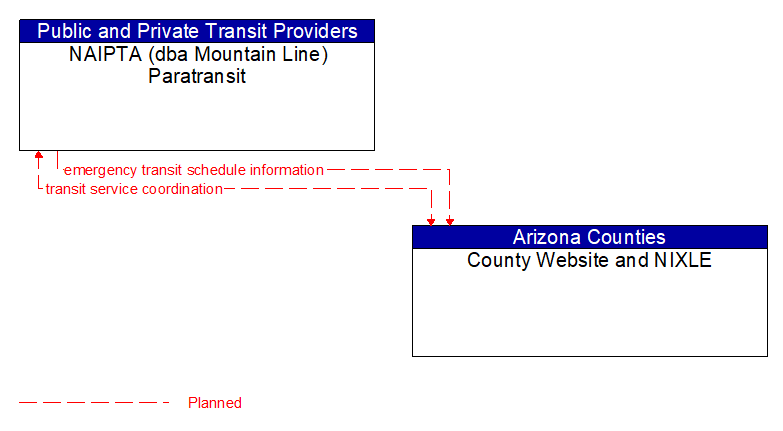 Public and Private Transit Providers
NAIPTA (dba Mountain Line) Paratransit

emergency transit schedule information
transit service coordination

Arizona Counties
County Website and NIXLE

Planned